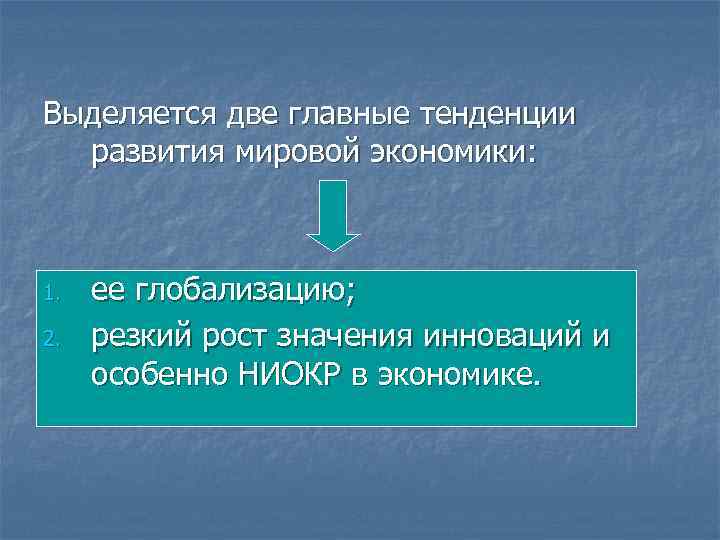 Выделяется две главные тенденции развития мировой экономики:

1. ее глобализацию;
2. резкий рост значения инноваций и особенно НИОКР в экономике.